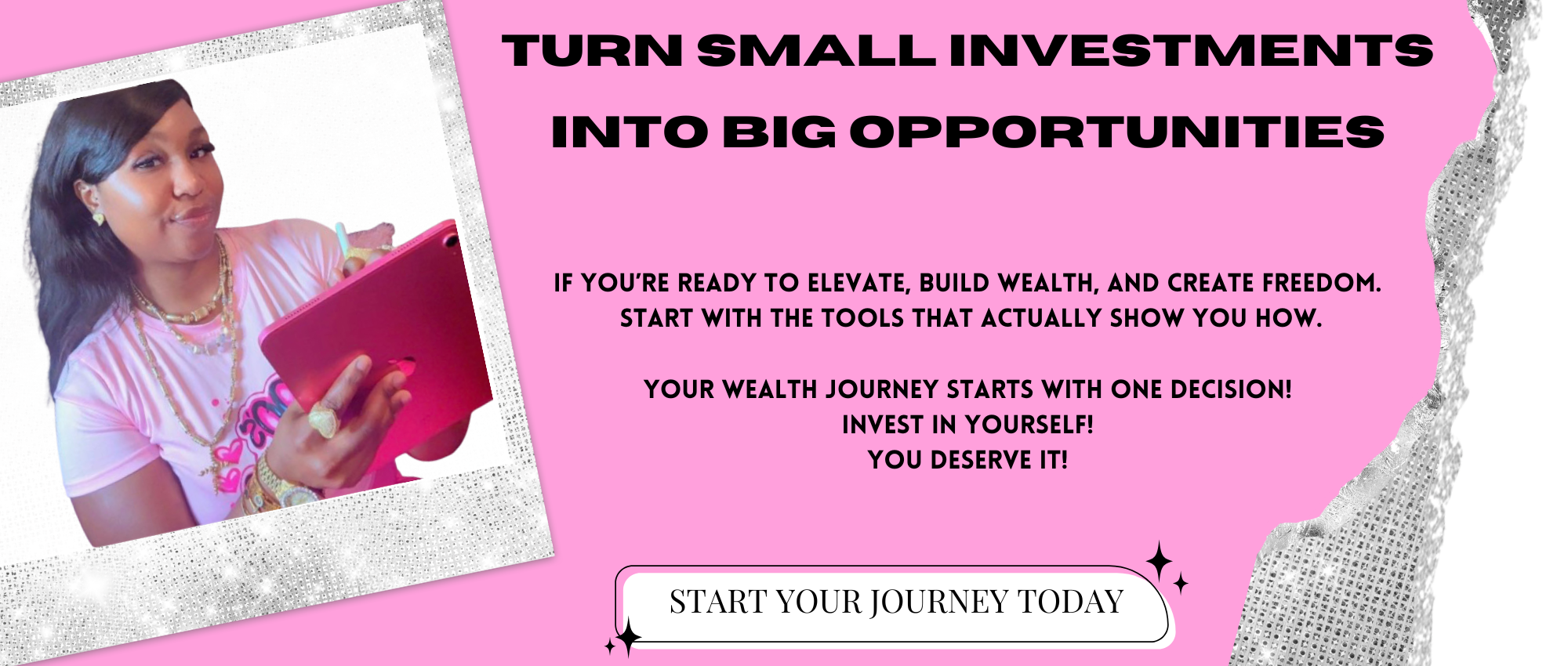 TURN SMALL INVESTMENTS INTO BIG OPPORTUNITIES

IF YOU'RE READY TO ELEVATE, BUILD WEALTH, AND CREATE FREEDOM. START WITH THE TOOLS THAT ACTUALLY SHOW YOU HOW.

YOUR WEALTH JOURNEY STARTS WITH ONE DECISION!
INVEST IN YOURSELF!
YOU DESERVE IT!

START YOUR JOURNEY TODAY